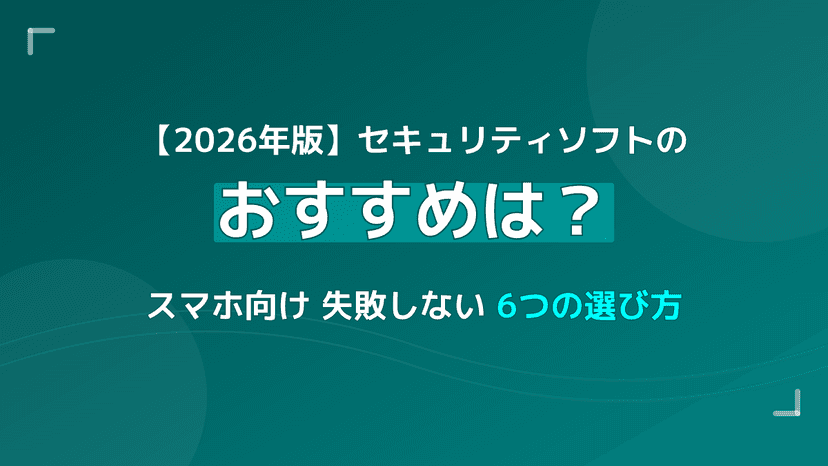 【2026年版】セキュリティソフトの

おすすめは？

スマホ向け 失敗しない 6つの選び方